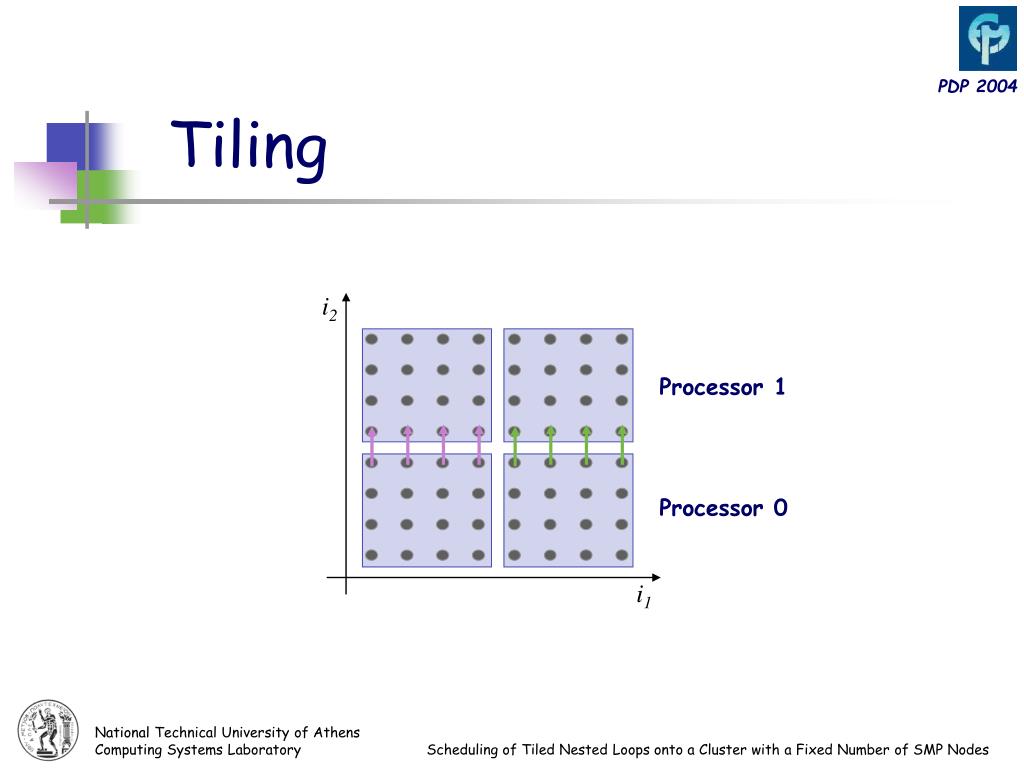 PDP 2004

Tiling

$i_2$

Processor 1

Processor 0

$i_1$

National Technical University of Athens
Computing Systems Laboratory

Scheduling of Tiled Nested Loops onto a Cluster with a Fixed Number of SMP Nodes